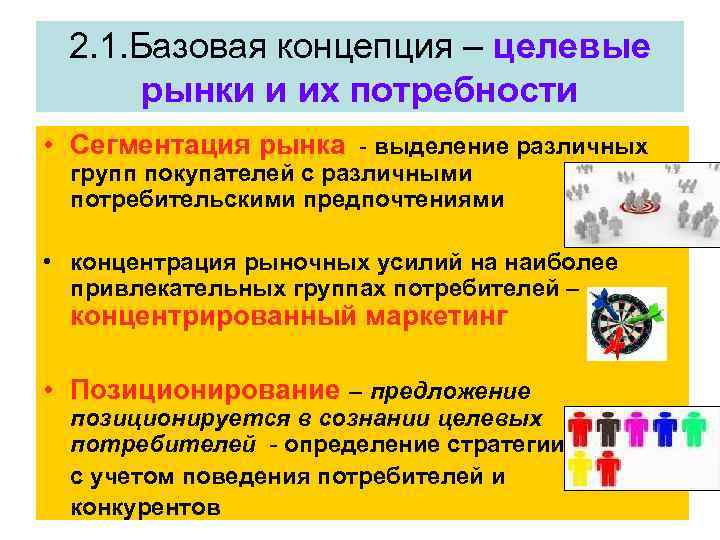 2.1.Базовая концепция – целевые рынки и их потребности

• Сегментация рынка - выделение различных групп покупателей с различными потребительскими предпочтениями

• концентрация рыночных усилий на наиболее привлекательных группах потребителей – концентрированный маркетинг

• Позиционирование – предложение позиционируется в сознании целевых потребителей - определение стратегии с учетом поведения потребителей и конкурентов